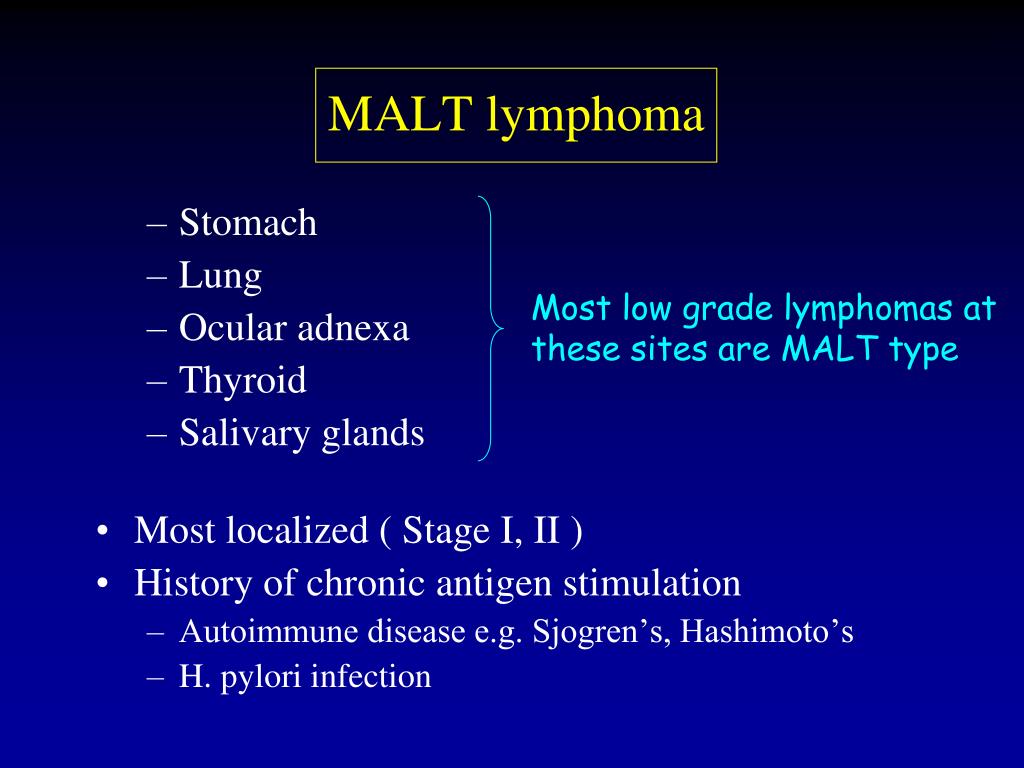 MALT lymphoma

– Stomach
– Lung
– Ocular adnexa
– Thyroid
– Salivary glands

Most low grade lymphomas at these sites are MALT type

• Most localized ( Stage I, II )
• History of chronic antigen stimulation
– Autoimmune disease e.g. Sjogren’s, Hashimoto’s
– H. pylori infection